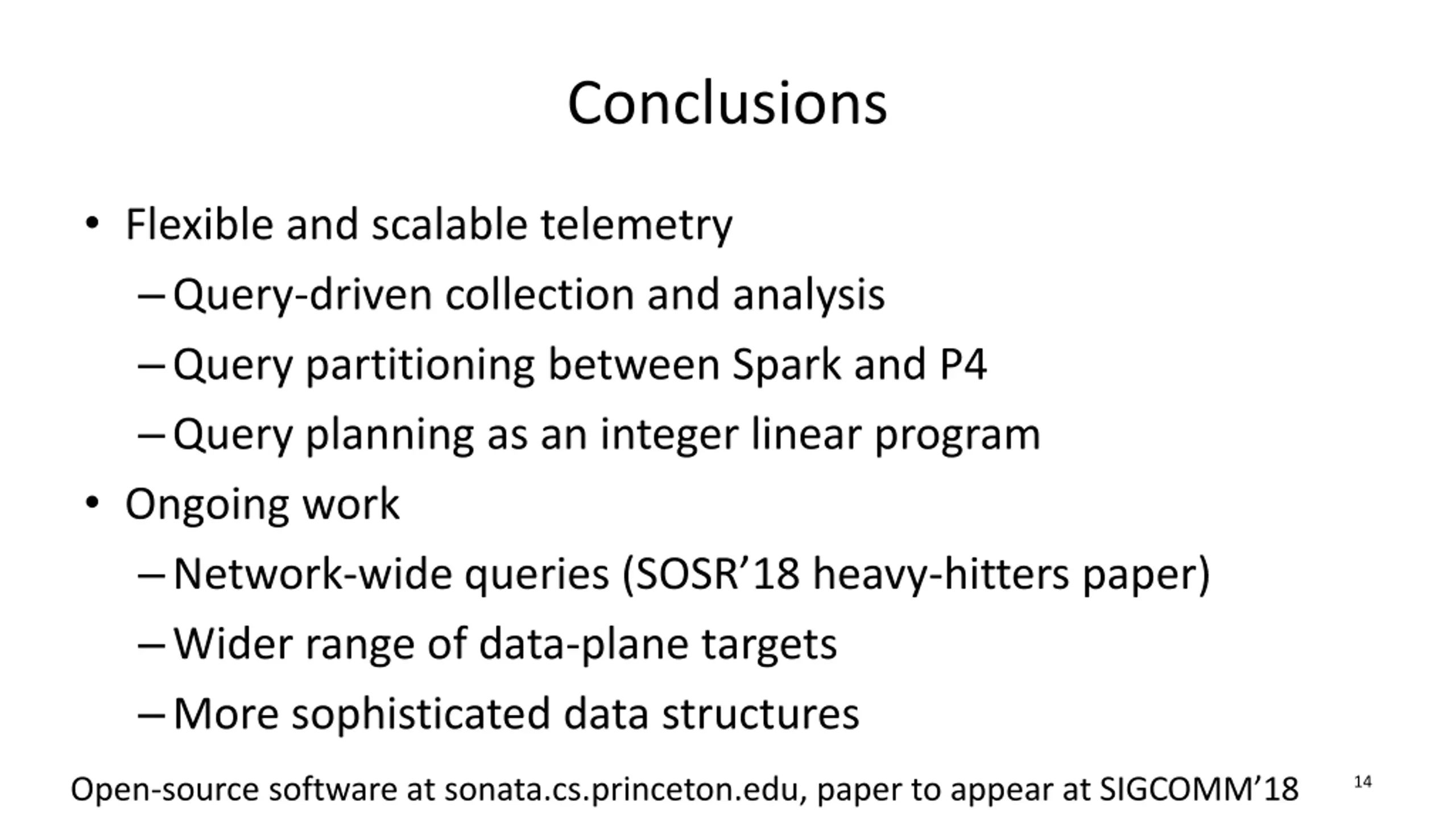 Conclusions

• Flexible and scalable telemetry
– Query-driven collection and analysis
– Query partitioning between Spark and P4
– Query planning as an integer linear program
• Ongoing work
– Network-wide queries (SOSR’18 heavy-hitters paper)
– Wider range of data-plane targets
– More sophisticated data structures

Open-source software at sonata.cs.princeton.edu, paper to appear at SIGCOMM’18

14